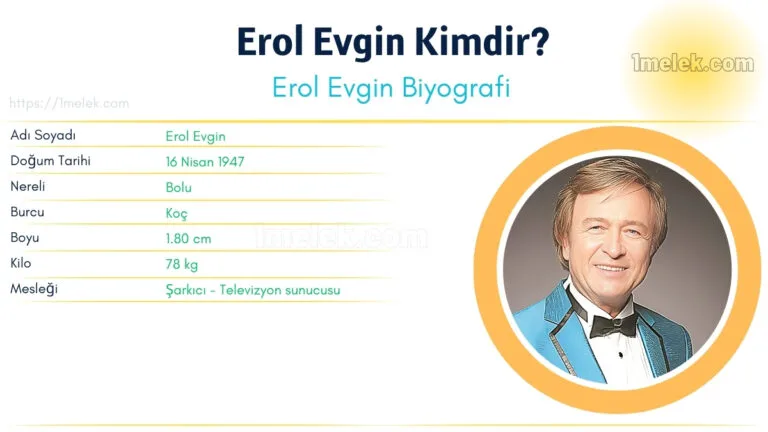 Erol Evgin Kimdir?

Erol Evgin Biyografi

1melek.com

https://1melek.com

| Adı Soyadı | Erol Evgin |
|---|---|
| Doğum Tarihi | 16 Nisan 1947 |
| Nereli | Bolu |
| Burcu | Koç |
| Boyu | 1.80 cm |
| Kilo | 78 kg |
| Mesleği | Şarkıcı - Televizyon sunucusu |

1melek.com